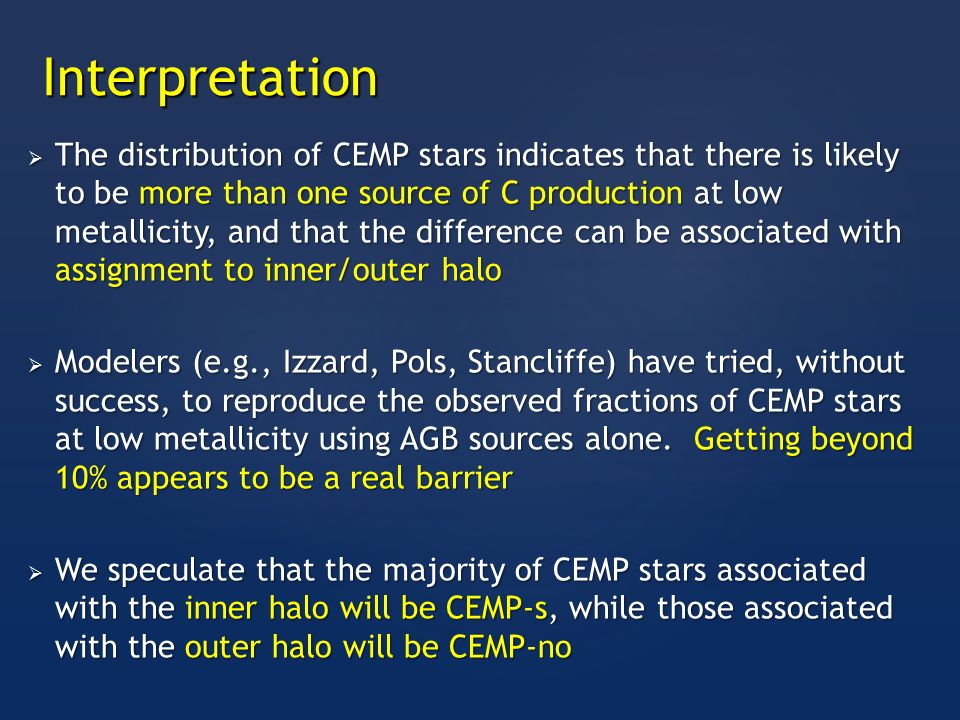 Interpretation

➢ The distribution of CEMP stars indicates that there is likely to be more than one source of C production at low metallicity, and that the difference can be associated with assignment to inner/outer halo

➢ Modelers (e.g., Izzard, Pols, Stancliffe) have tried, without success, to reproduce the observed fractions of CEMP stars at low metallicity using AGB sources alone. Getting beyond 10% appears to be a real barrier

➢ We speculate that the majority of CEMP stars associated with the inner halo will be CEMP-s, while those associated with the outer halo will be CEMP-no